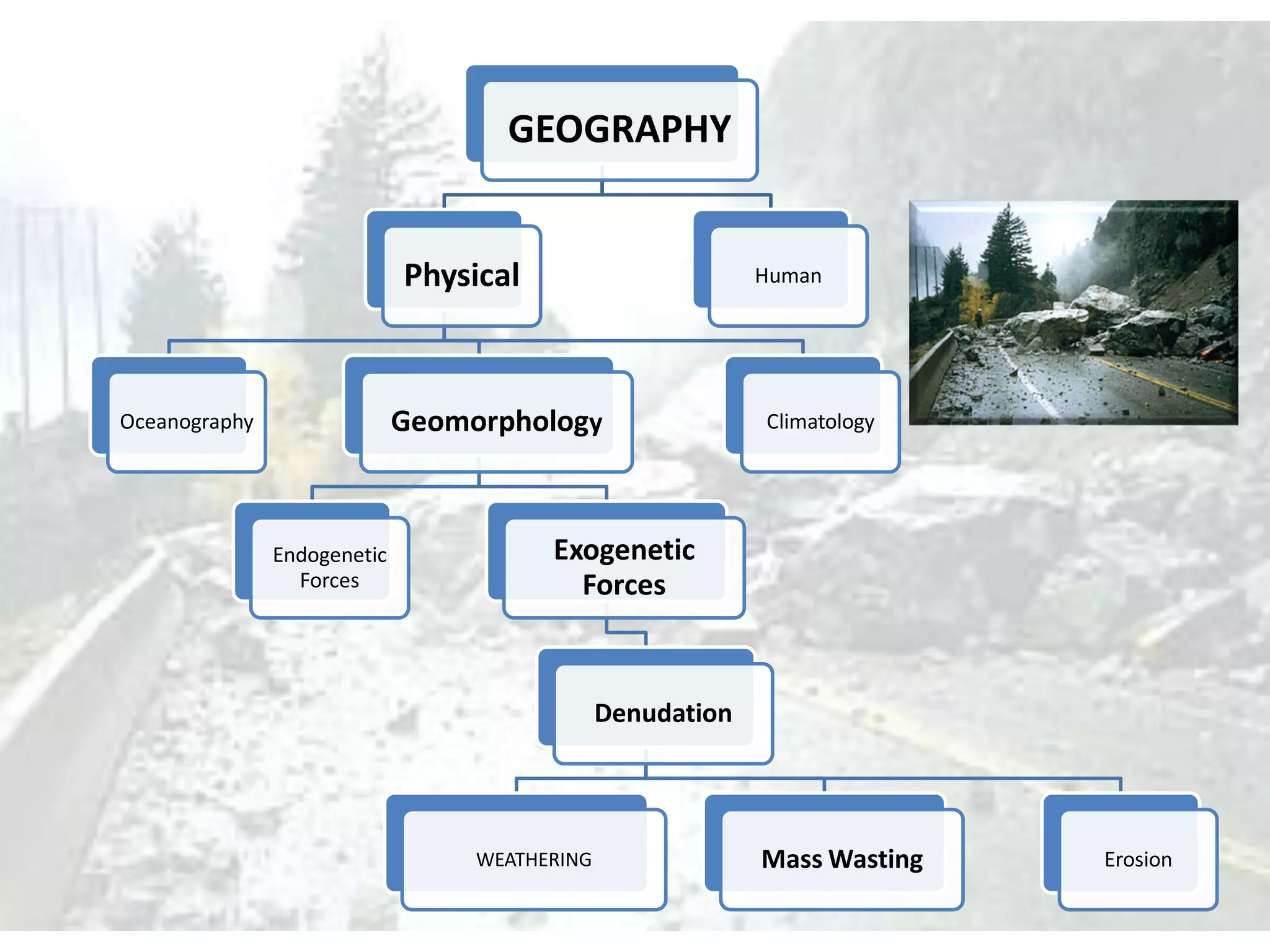 GEOGRAPHY

Physical

Human

Oceanography

Geomorphology

Climatology

Endogenetic Forces

Exogenetic Forces

Denudation

WEATHERING

Mass Wasting

Erosion